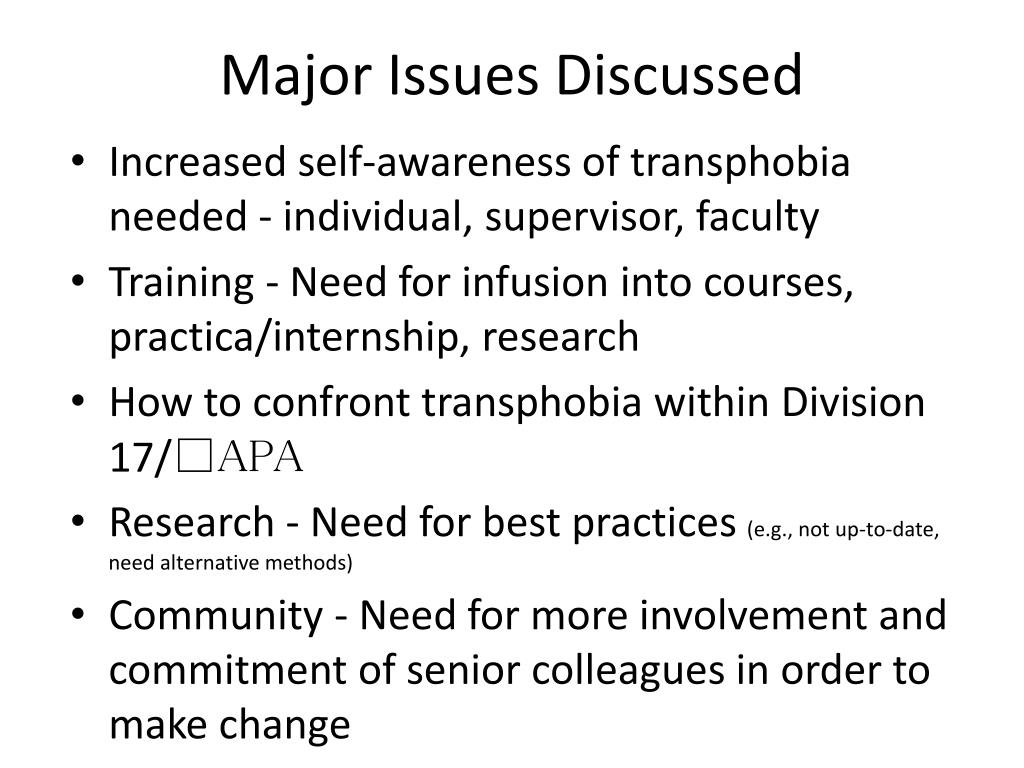 Major Issues Discussed

• Increased self-awareness of transphobia needed - individual, supervisor, faculty
• Training - Need for infusion into courses, practica/internship, research
• How to confront transphobia within Division 17/□APA
• Research - Need for best practices (e.g., not up-to-date, need alternative methods)
• Community - Need for more involvement and commitment of senior colleagues in order to make change